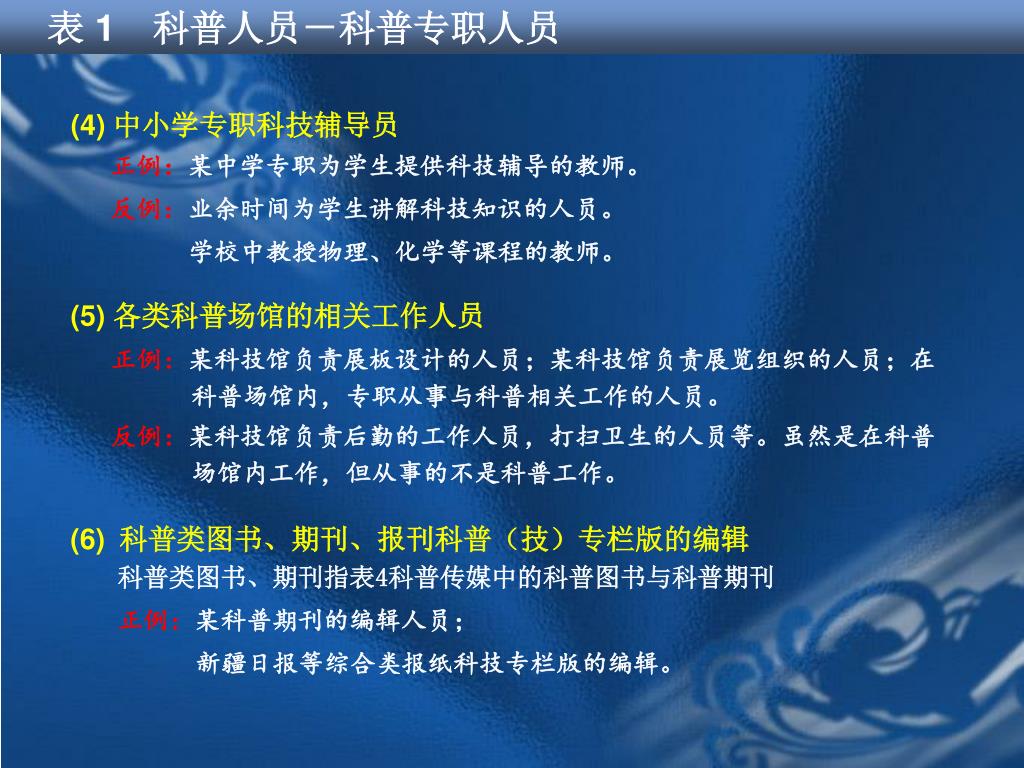 表 1　科普人员－科普专职人员

(4) 中小学专职科技辅导员

正例：某中学专职为学生提供科技辅导的教师。

反例：业余时间为学生讲解科技知识的人员。

学校中教授物理、化学等课程的教师。

(5) 各类科普场馆的相关工作人员

正例：某科技馆负责展板设计的人员；某科技馆负责展览组织的人员；在科普场馆内，专职从事与科普相关工作的人员。

反例：某科技馆负责后勤的工作人员，打扫卫生的人员等。虽然是在科普场馆内工作，但从事的不是科普工作。

(6) 科普类图书、期刊、报刊科普（技）专栏版的编辑

科普类图书、期刊指表4科普传媒中的科普图书与科普期刊

正例：某科普期刊的编辑人员；

新疆日报等综合类报纸科技专栏版的编辑。